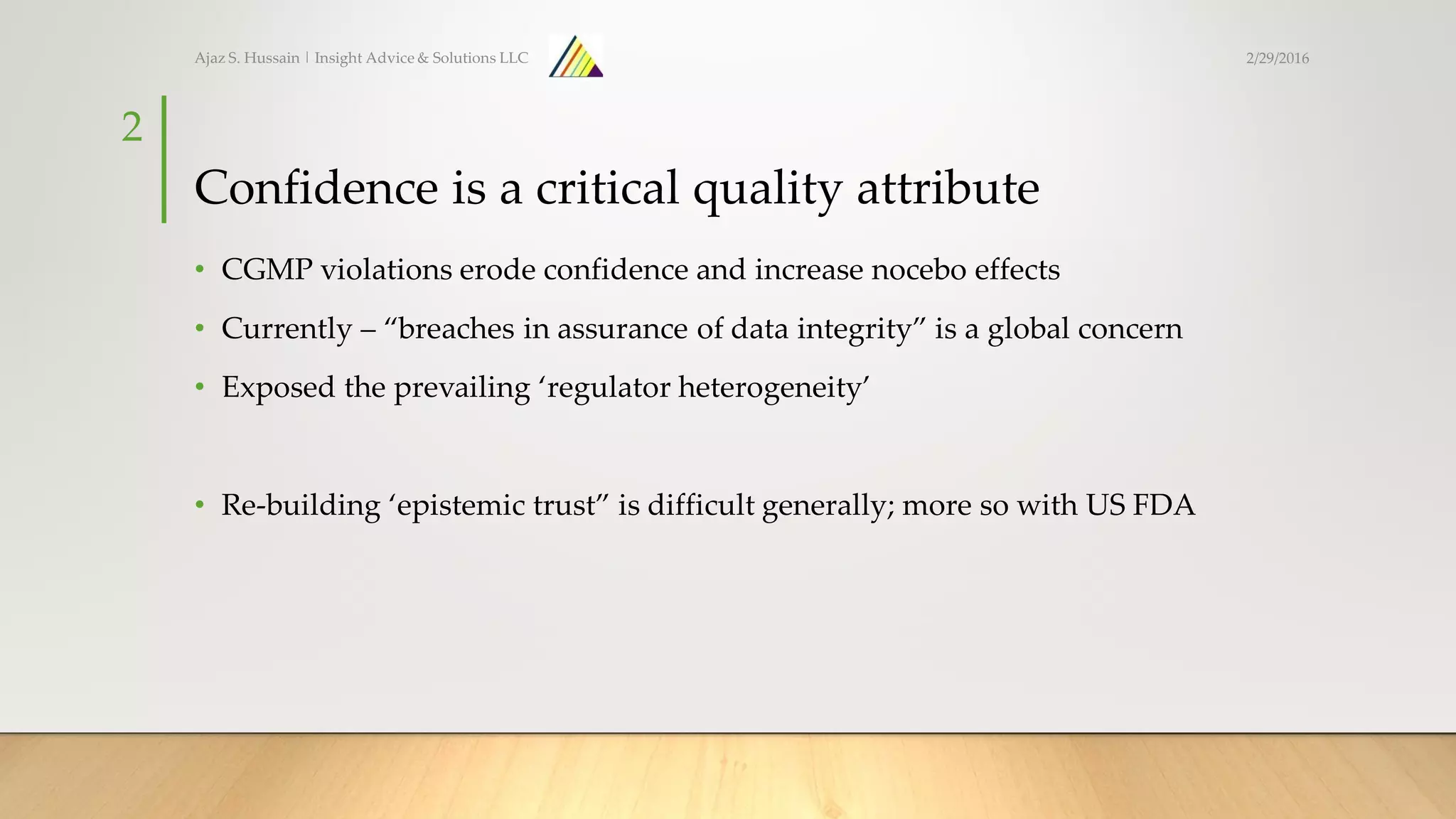 Ajaz S. Hussain | Insight Advice & Solutions LLC

2/29/2016

2

Confidence is a critical quality attribute

• CGMP violations erode confidence and increase nocebo effects
• Currently – “breaches in assurance of data integrity” is a global concern
• Exposed the prevailing ‘regulator heterogeneity’

• Re-building ‘epistemic trust” is difficult generally; more so with US FDA